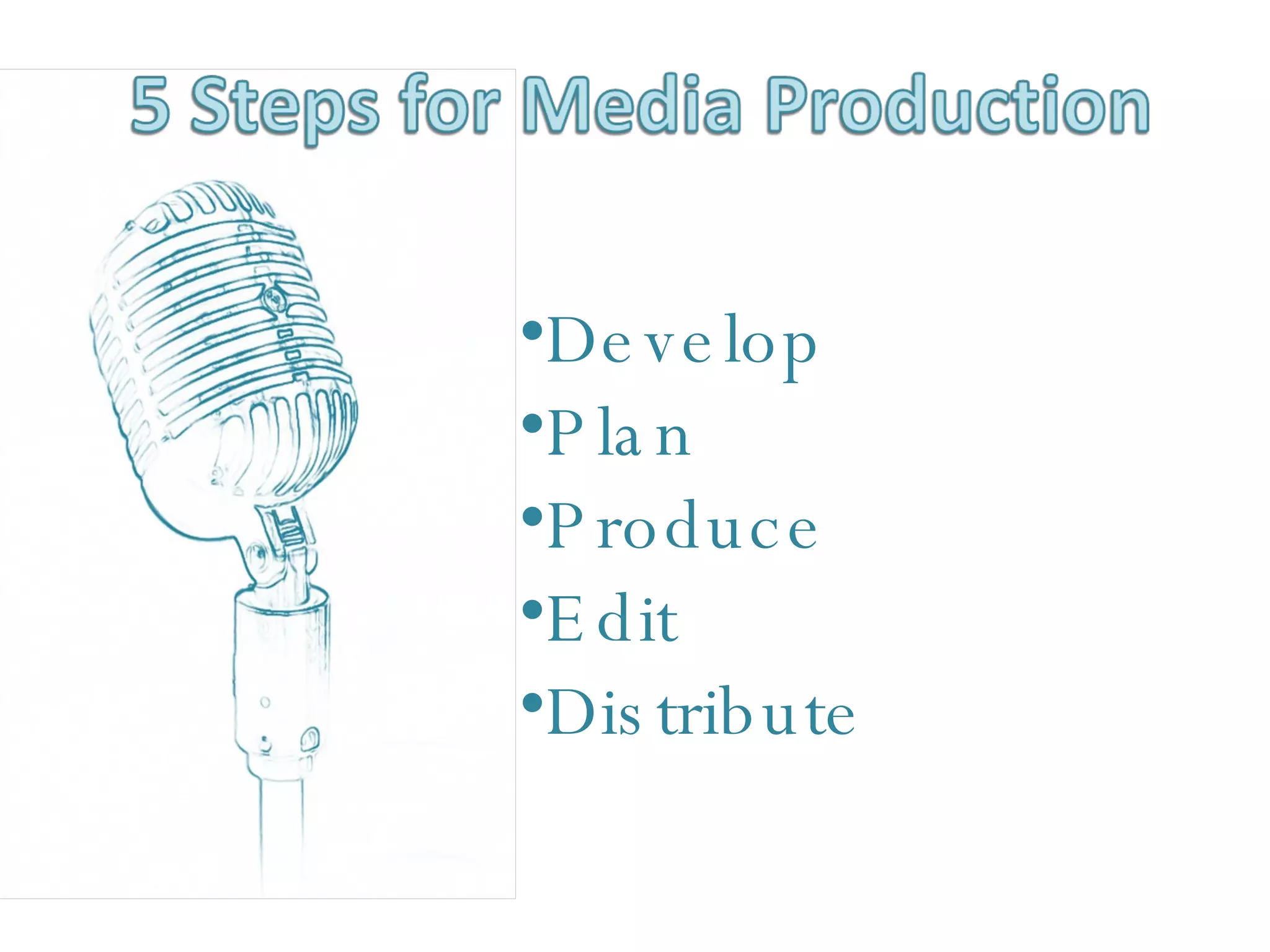 5 Steps for Media Production

•Develop
•Plan
•Produce
•Edit
•Distribute